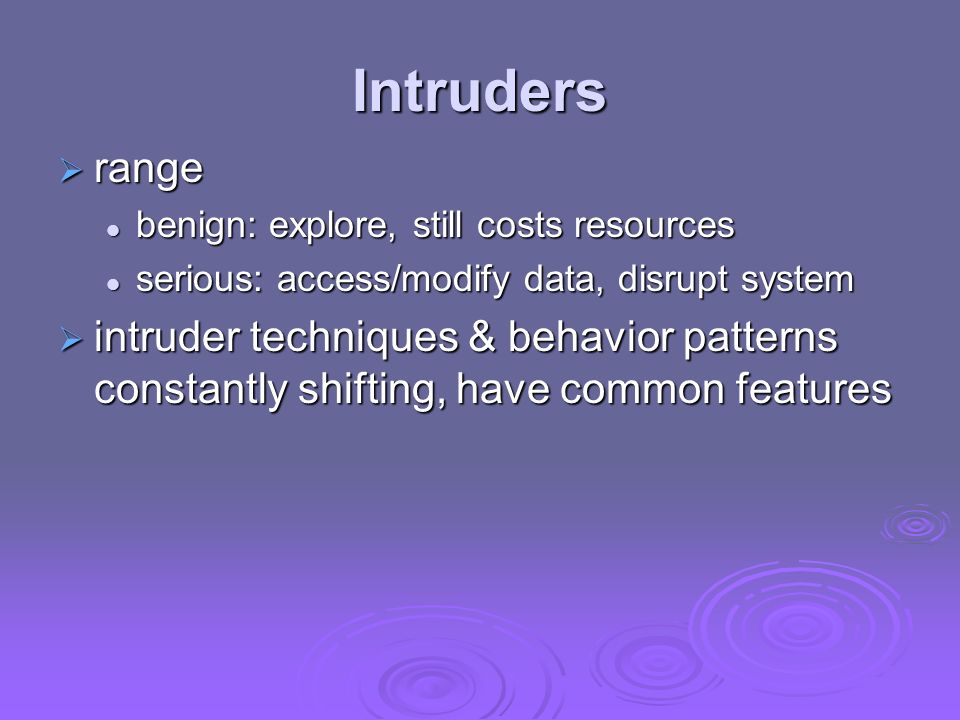 Intruders

➢ range
• benign: explore, still costs resources
• serious: access/modify data, disrupt system

➢ intruder techniques & behavior patterns constantly shifting, have common features